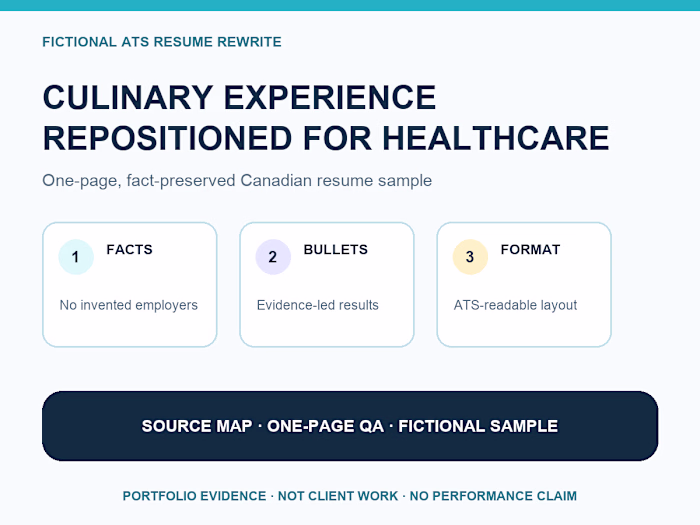 FICTIONAL ATS RESUME REWRITE

CULINARY EXPERIENCE REPOSITIONED FOR HEALTHCARE

One-page, fact-preserved Canadian resume sample

1 FACTS

No invented employers

2 BULLETS

Evidence-led results

3 FORMAT

ATS-readable layout

SOURCE MAP · ONE-PAGE QA · FICTIONAL SAMPLE

PORTFOLIO EVIDENCE · NOT CLIENT WORK · NO PERFORMANCE CLAIM